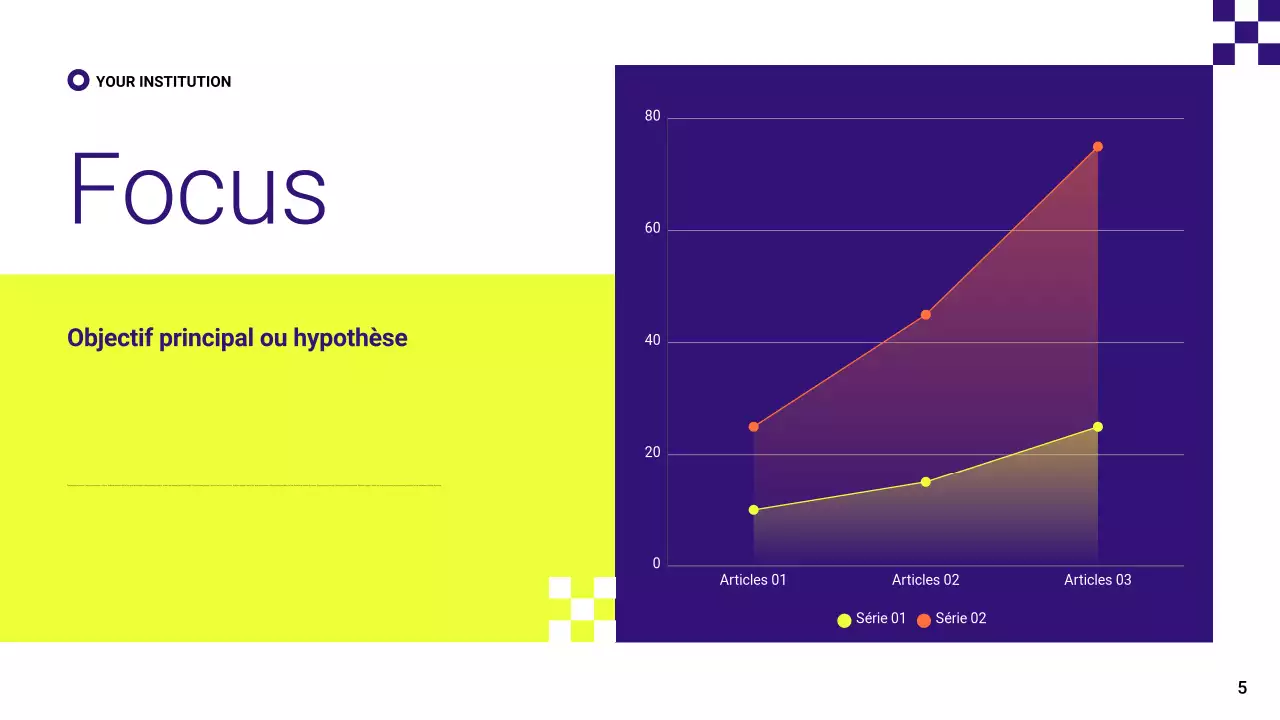 YOUR INSTITUTION

Focus

Objectif principal ou hypothèse

80
60
40
20
0
Articles 01
Articles 02
Articles 03
Série 01
Série 02

5